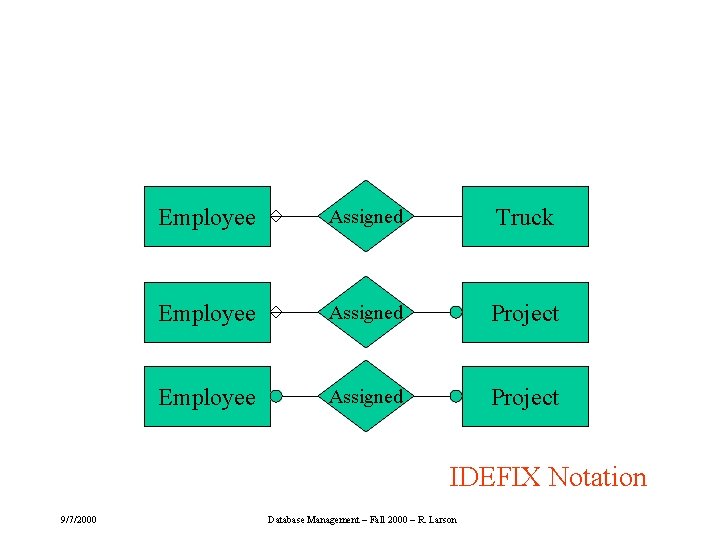 Employee

Assigned

Truck

Employee

Assigned

Project

Employee

Assigned

Project

IDEFIX Notation

9/7/2000

Database Management – Fall 2000 – R. Larson